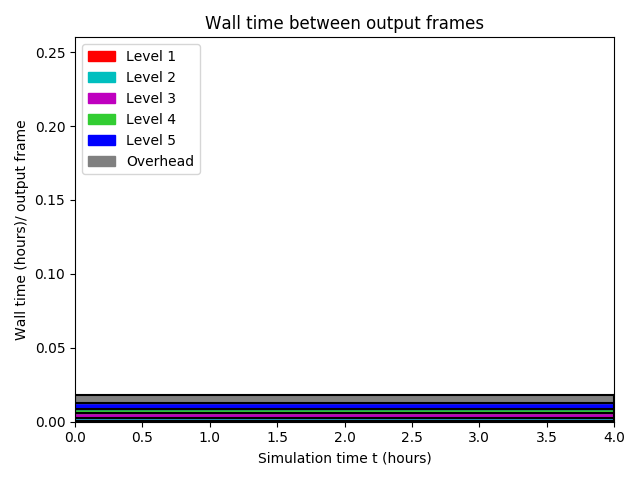 Wall time between output frames

Level 1
Level 2
Level 3
Level 4
Level 5
Overhead

Wall time (hours)/ output frame

0.25
0.20
0.15
0.10
0.05
0.00

0.0 0.5 1.0 1.5 2.0 2.5 3.0 3.5 4.0

Simulation time t (hours)